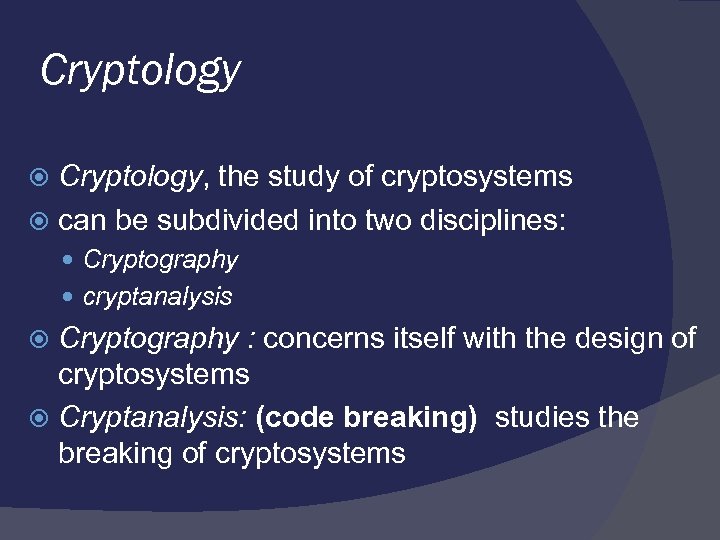 Cryptology

Cryptology, the study of cryptosystems

can be subdivided into two disciplines:

Cryptography

cryptanalysis

Cryptography : concerns itself with the design of cryptosystems

Cryptanalysis: (code breaking) studies the breaking of cryptosystems